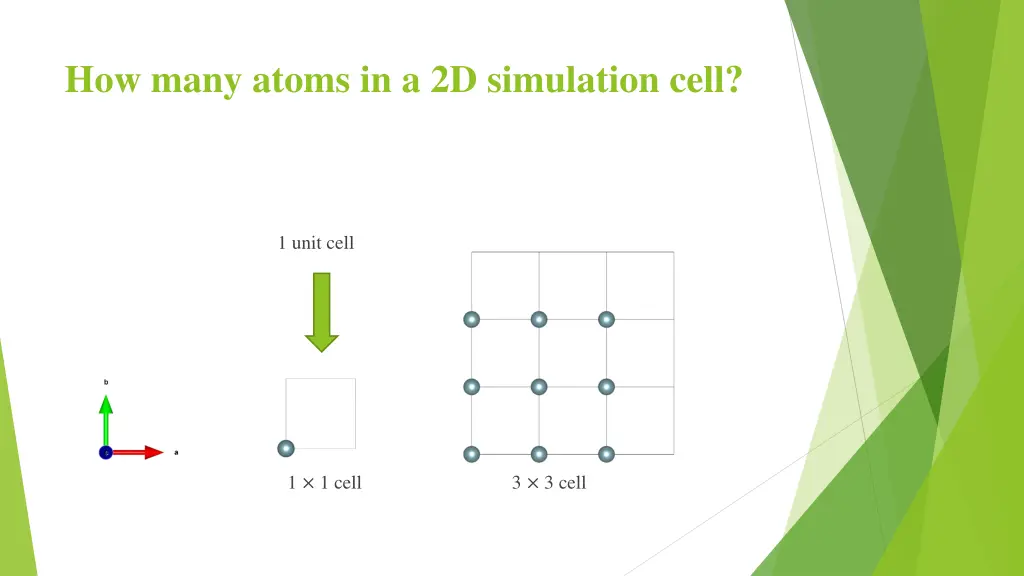 How many atoms in a 2D simulation cell?

1 unit cell

b

a

$1 \times 1$ cell

$3 \times 3$ cell